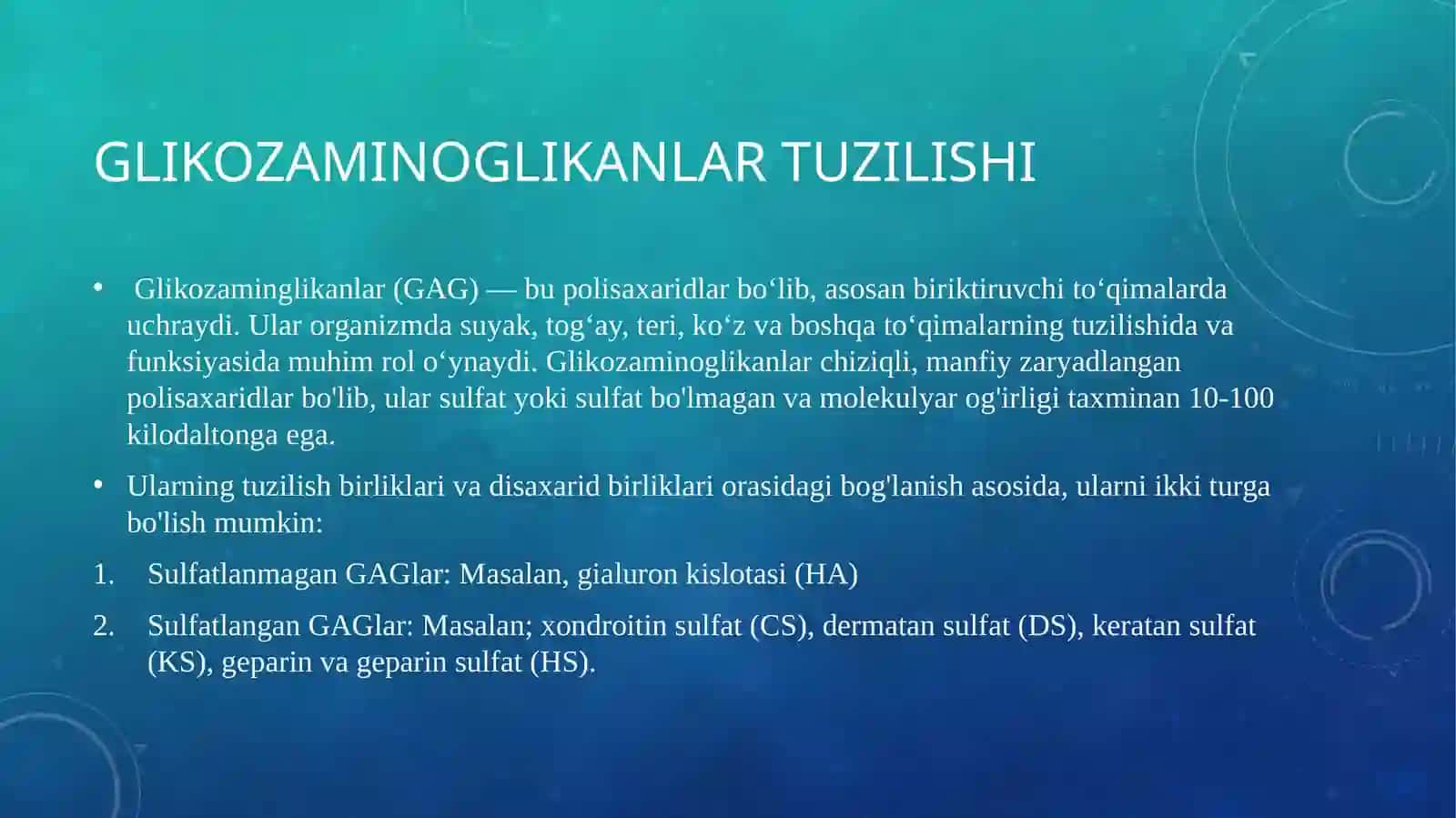 GLIKOZAMINOGLIKANLAR TUZILISHI

• Glikozaminglikanlar (GAG) — bu polisaxaridlar bo‘lib, asosan biriktiruvchi to‘qimalarda uchraydi. Ular organizmda suyak, tog‘ay, teri, ko‘z va boshqa to‘qimalarning tuzilishida va funksiyasida muhim rol o‘ynaydi. Glikozaminoglikanlar chiziqli, manfiy zaryadlangan polisaxaridlar bo'lib, ular sulfat yoki sulfat bo'lmagan va molekulyar og'irligi taxminan 10-100 kilodaltonga ega.

• Ularning tuzilish birliklari va disaxarid birliklari orasidagi bog'lanish asosida, ularni ikki turga bo'lish mumkin:

1. Sulfatlanmagan GAGlar: Masalan, gialuron kislotasi (HA)

2. Sulfatlangan GAGlar: Masalan; xondroitin sulfat (CS), dermatan sulfat (DS), keratan sulfat (KS), geparin va geparin sulfat (HS).